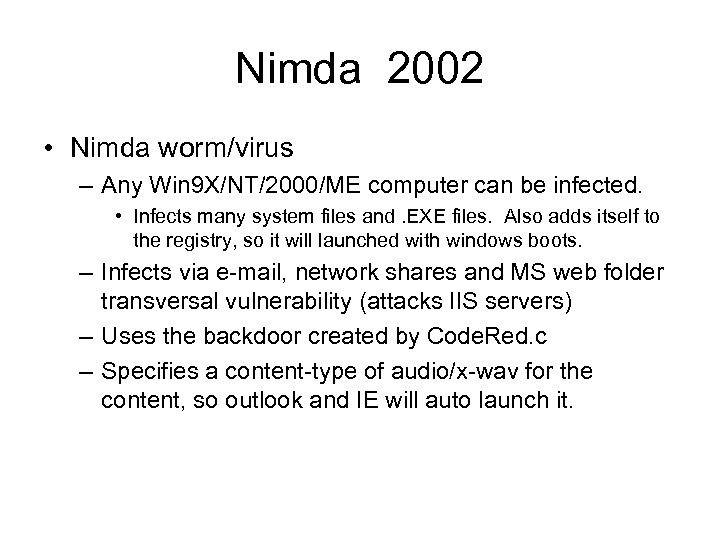 Nimda 2002

• Nimda worm/virus
– Any Win9X/NT/2000/ME computer can be infected.
• Infects many system files and .EXE files. Also adds itself to the registry, so it will launched with windows boots.
– Infects via e-mail, network shares and MS web folder transversal vulnerability (attacks IIS servers)
– Uses the backdoor created by CodeRed.c
– Specifies a content-type of audio/x-wav for the content, so outlook and IE will auto launch it.